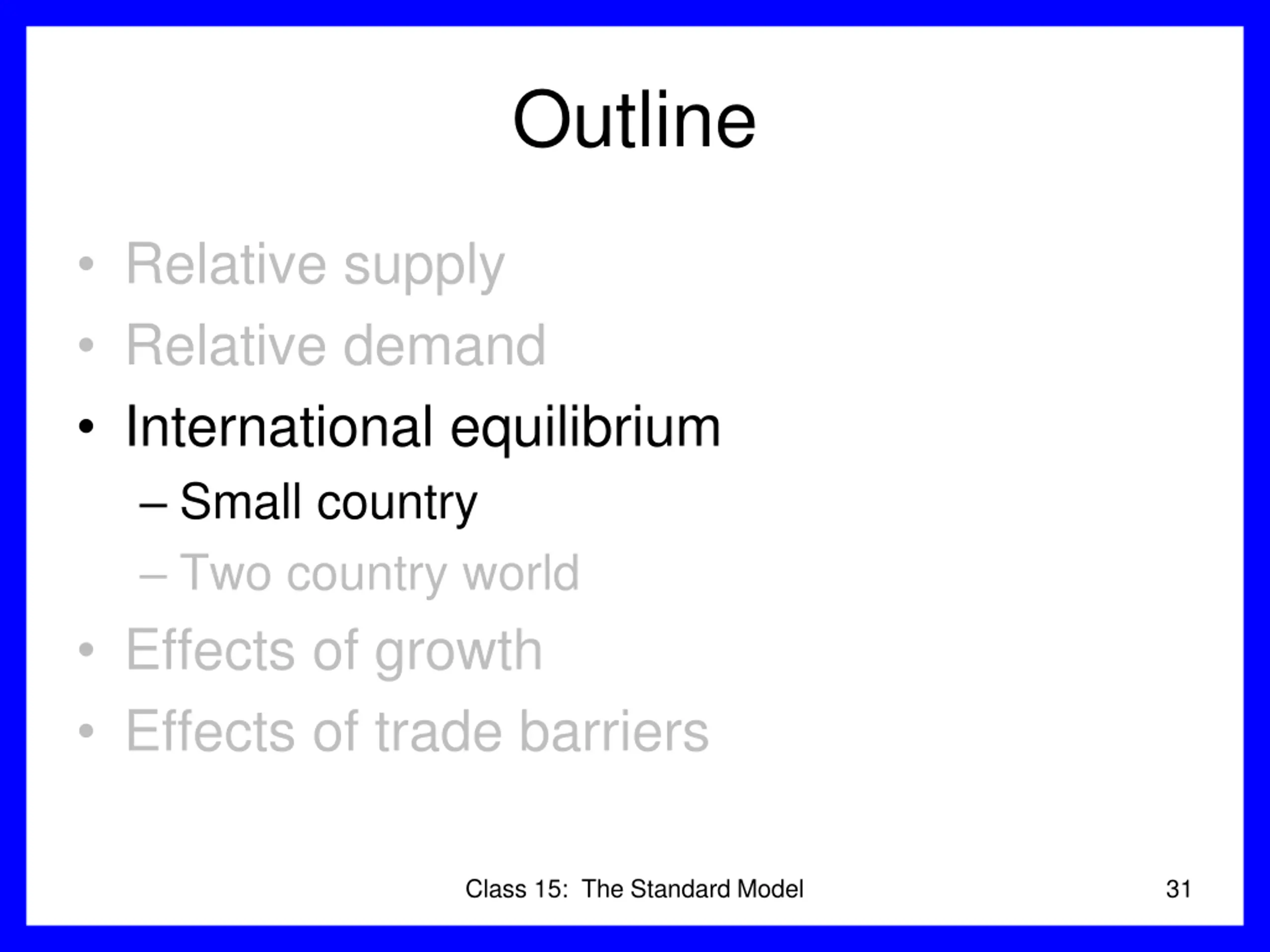 Outline

• Relative supply
• Relative demand
• International equilibrium
– Small country
– Two country world
• Effects of growth
• Effects of trade barriers

Class 15: The Standard Model

31